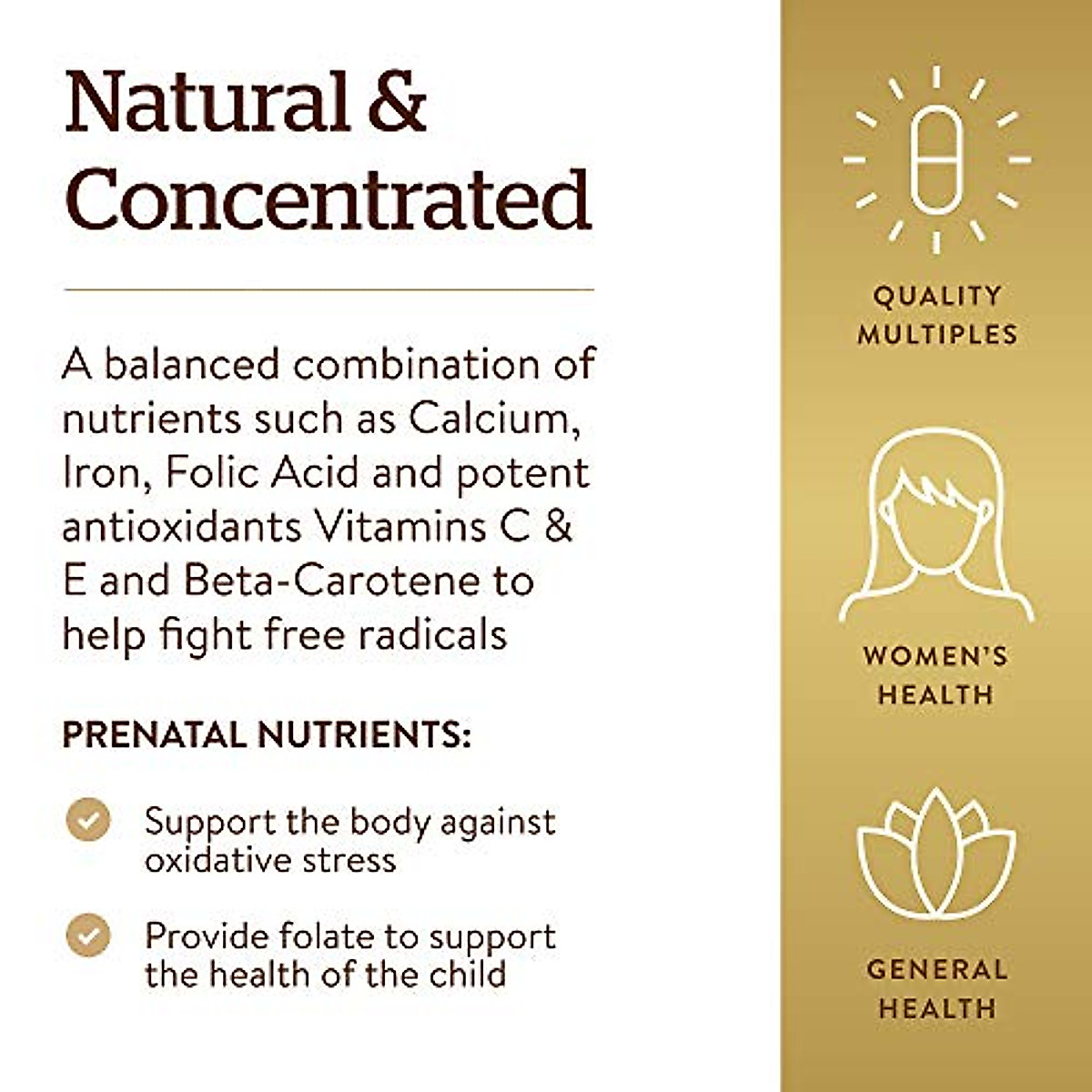 Natural & Concentrated

A balanced combination of nutrients such as Calcium, Iron, Folic Acid and potent antioxidants Vitamins C & E and Beta-Carotene to help fight free radicals

PRENATAL NUTRIENTS:

Support the body against oxidative stress

Provide folate to support the health of the child

QUALITY MULTIPLES

WOMEN'S HEALTH

GENERAL HEALTH